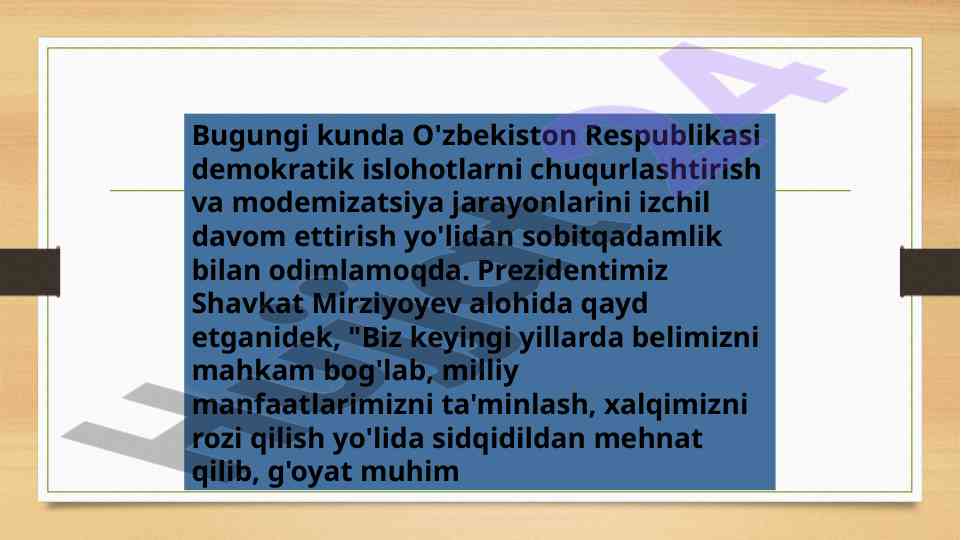 Bugungi kunda O'zbekiston Respublikasi demokratik islohotlarni chuqurlashtirish va modemizatsiya jarayonlarini izchil davom ettirish yo'lidan sobitqadamlik bilan odimlamoqda. Prezidentimiz Shavkat Mirziyoyev alohida qayd etganidek, "Biz keyingi yillarda belimizni mahkam bog'lab, milliy manfaatlarimizni ta'minlash, xalqimizni rozi qilish yo'lida sidqidildan mehnat qilib, g'oyat muhim